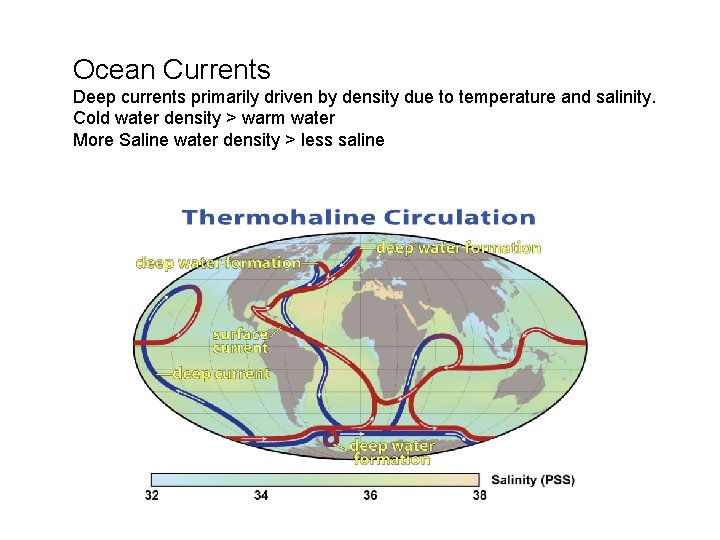 Ocean Currents
Deep currents primarily driven by density due to temperature and salinity.
Cold water density > warm water
More Saline water density > less saline

Thermohaline Circulation

deep water formation
deep water formation
surface current
deep current
deep water formation

Salinity (PSS)
32
34
36
38